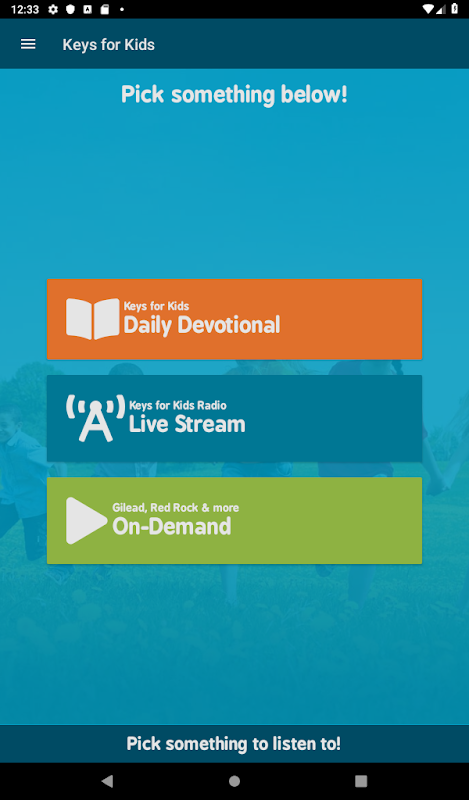 12:33

Keys for Kids

Pick something below!

Keys for Kids
Daily Devotional

Keys for Kids Radio
Live Stream

Gilead, Red Rock & more
On-Demand

Pick something to listen to!